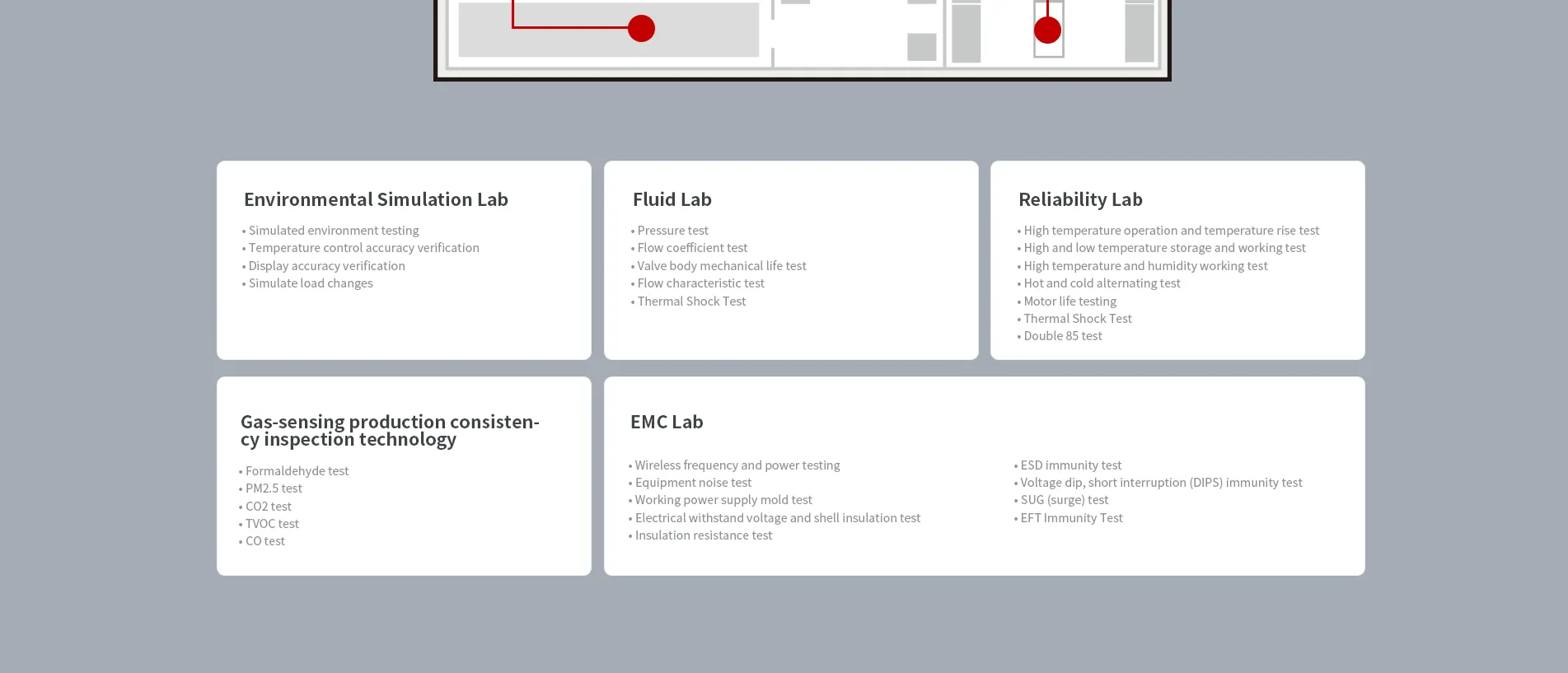 Environmental Simulation Lab

• Simulated environment testing
• Temperature control accuracy verification
• Display accuracy verification
• Simulate load changes

Fluid Lab

• Pressure test
• Flow coefficient test
• Valve body mechanical life test
• Flow characteristic test
• Thermal Shock Test

Reliability Lab

• High temperature operation and temperature rise test
• High and low temperature storage and working test
• High temperature and humidity working test
• Hot and cold alternating test
• Motor life testing
• Thermal Shock Test
• Double 85 test

Gas-sensing production consistency inspection technology

• Formaldehyde test
• PM2.5 test
• CO2 test
• TVOC test
• CO test

EMC Lab

• Wireless frequency and power testing
• Equipment noise test
• Working power supply mold test
• Electrical withstand voltage and shell insulation test
• Insulation resistance test

• ESD immunity test
• Voltage dip, short interruption (DIPS) immunity test
• SUG (surge) test
• EFT Immunity Test